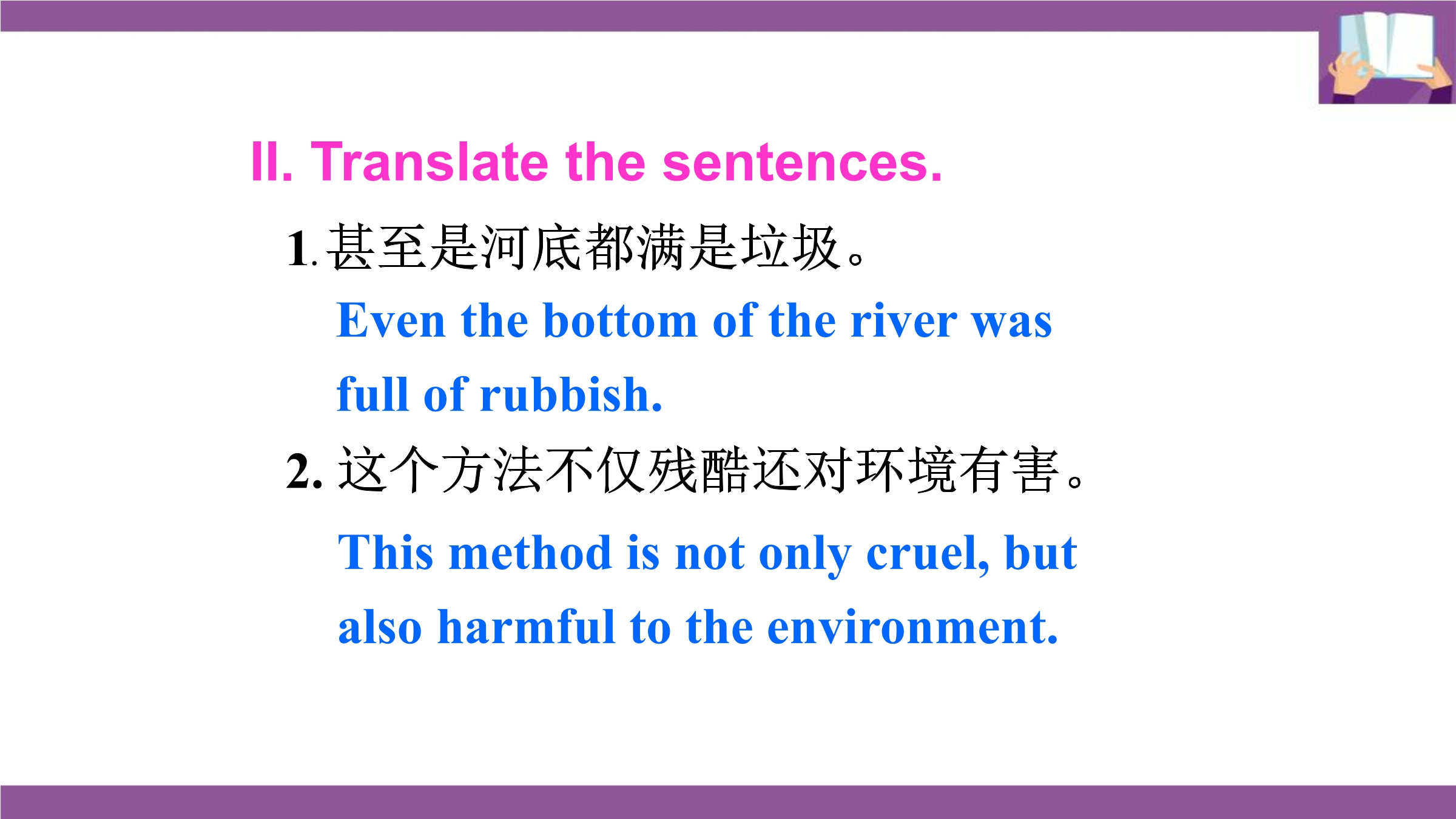 II. Translate the sentences.

1. 甚至是河底都满是垃圾。

Even the bottom of the river was full of rubbish.

2. 这个方法不仅残酷还对环境有害。

This method is not only cruel, but also harmful to the environment.